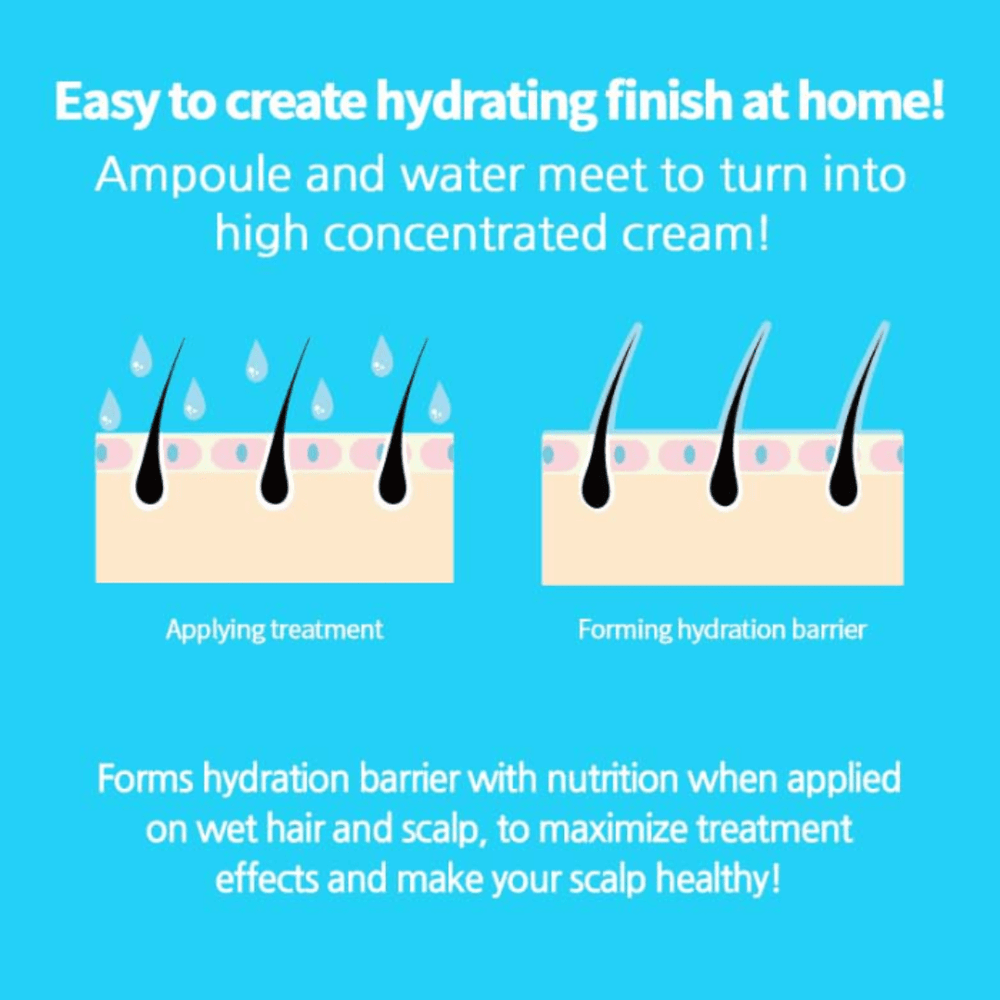 Easy to create hydrating finish at home!

Ampoule and water meet to turn into high concentrated cream!

Applying treatment

Forming hydration barrier

Forms hydration barrier with nutrition when applied on wet hair and scalp, to maximize treatment effects and make your scalp healthy!